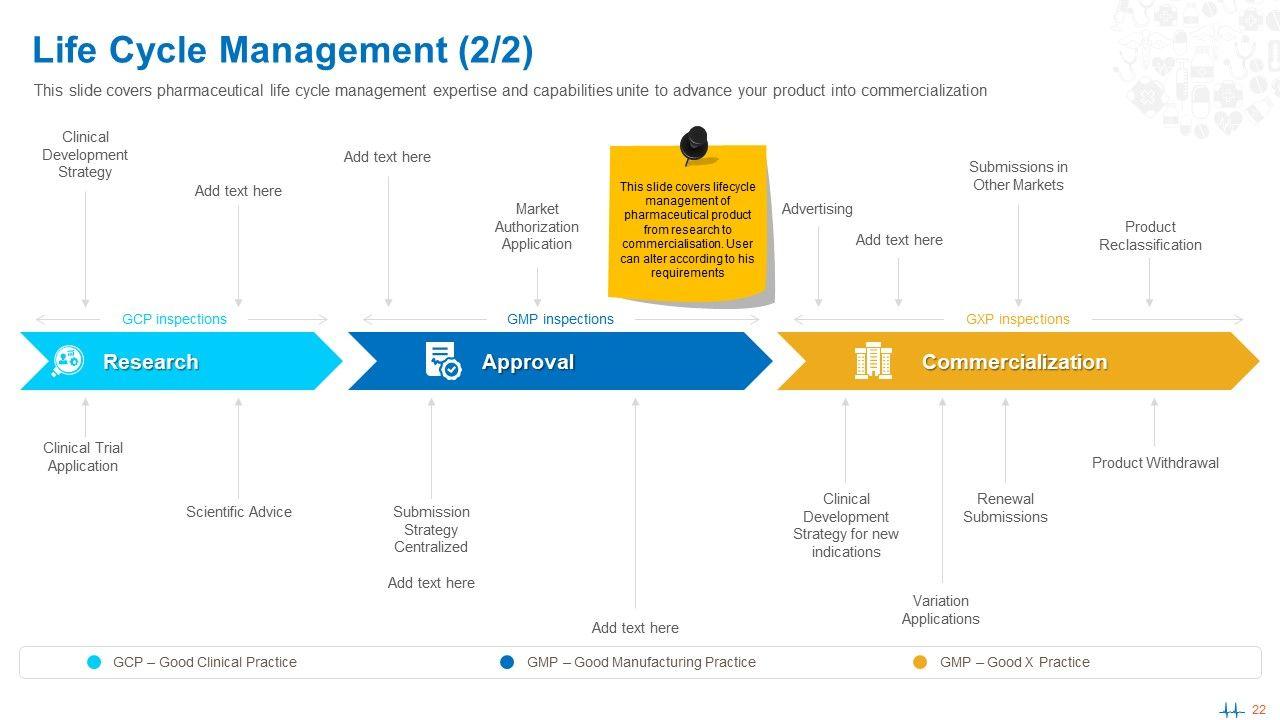 Life Cycle Management (2/2)

This slide covers pharmaceutical life cycle management expertise and capabilities unite to advance your product into commercialization

Clinical Development Strategy

Add text here

Add text here

Market Authorization Application

This slide covers lifecycle management of pharmaceutical product from research to commercialisation. User can alter according to his requirements

Advertising

Add text here

Submissions in Other Markets

Product Reclassification

GCP inspections

GMP inspections

GXP inspections

Research

Approval

Commercialization

Clinical Trial Application

Scientific Advice

Submission Strategy Centralized

Add text here

Add text here

Clinical Development Strategy for new indications

Variation Applications

Renewal Submissions

Product Withdrawal

GCP – Good Clinical Practice

GMP – Good Manufacturing Practice

GMP – Good X Practice

22